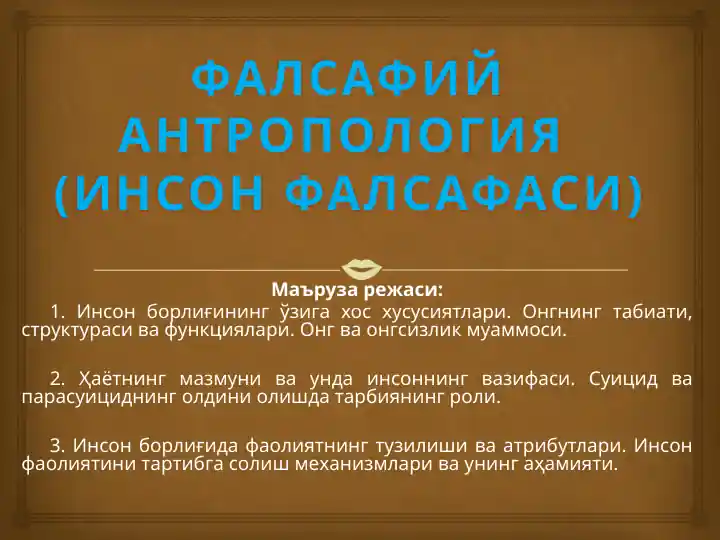 ФАЛСАФИЙ АНТРОПОЛОГИЯ (ИНСОН ФАЛСАФАСИ)

Маъруза режаси:

1. Инсон борлиғининг ўзига хос хусусиятлари. Онгнинг табиати, структураси ва функциялари. Онг ва онгсизлик муаммоси.

2. Ҳаётнинг мазмуни ва унда инсоннинг вазифаси. Суицид ва парасуициднинг олдини олишда тарбиянинг роли.

3. Инсон борлиғида фаолиятнинг тузилиши ва атрибутлари. Инсон фаолиятини тартибга солиш механизмлари ва унинг аҳамияти.